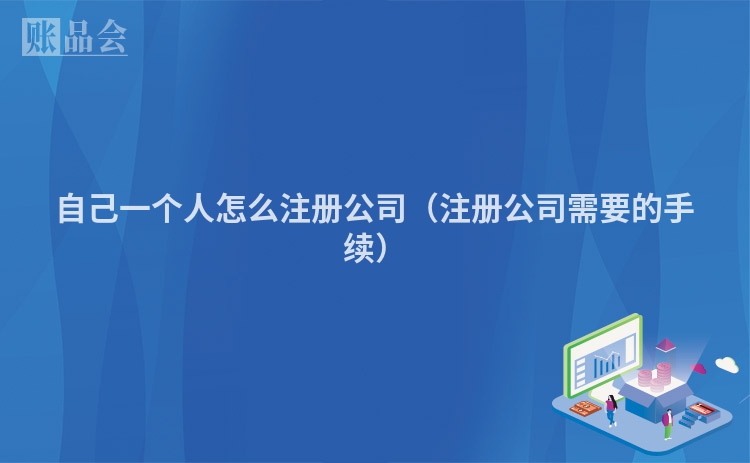 账品会

自己一个人怎么注册公司（注册公司需要的手续）